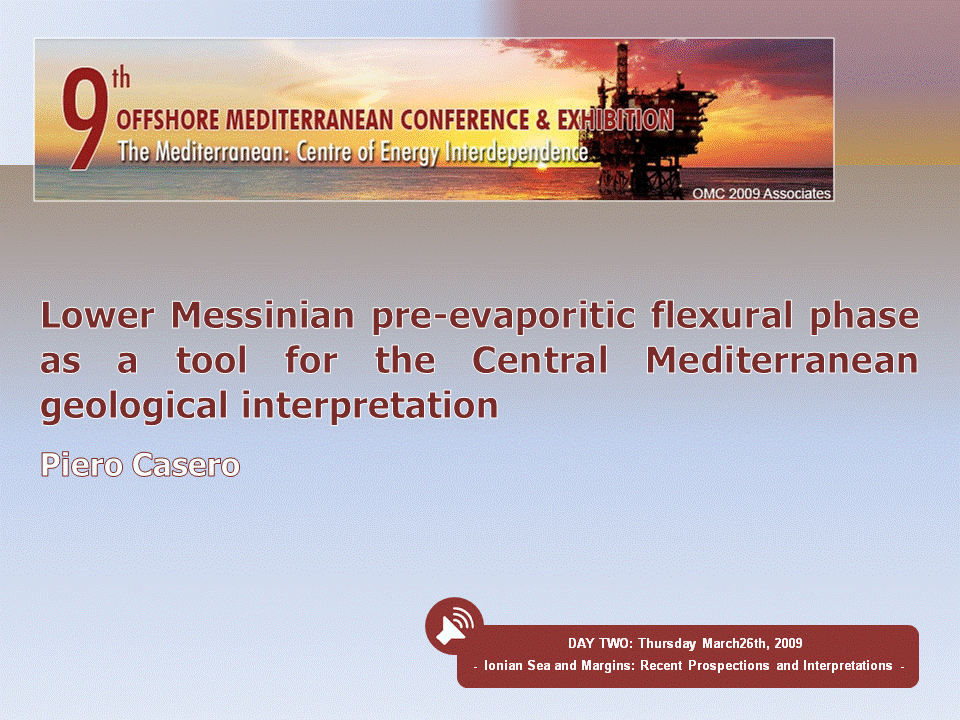 9th OFFSHORE MEDITERRANEAN CONFERENCE & EXHIBITION
The Mediterranean: Centre of Energy Interdependence
OMC 2009 Associates

Lower Messinian pre-evaporitic flexural phase as a tool for the Central Mediterranean geological interpretation

Piero Casero

DAY TWO: Thursday March26th, 2009
- Ionian Sea and Margins: Recent Prospections and Interpretations -